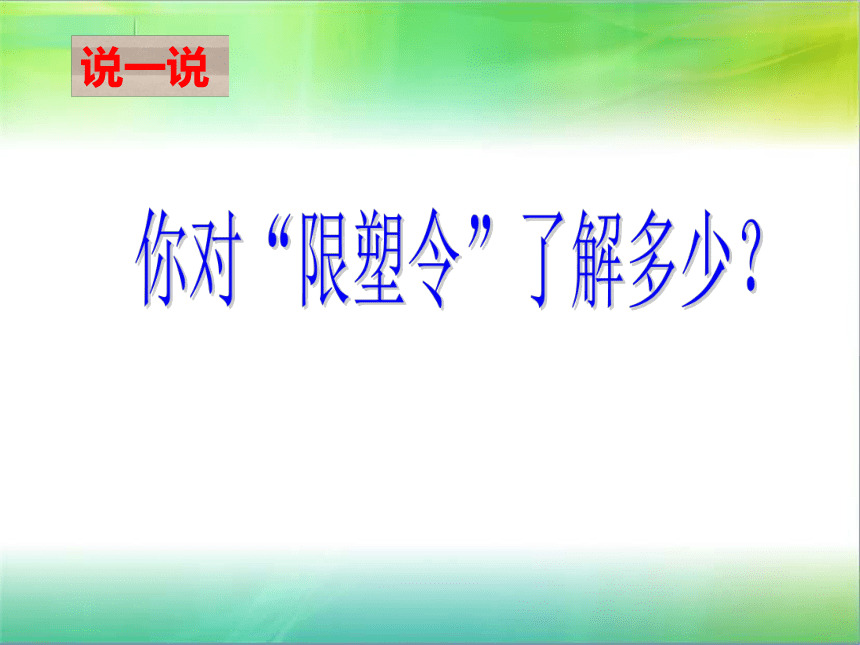 说一说

你对“限塑令”了解多少？